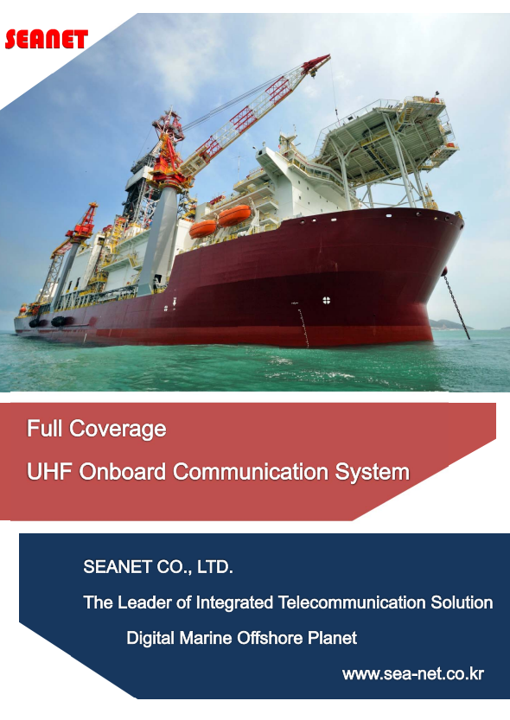 SEANET

Full Coverage

UHF Onboard Communication System

SEANET CO., LTD.

The Leader of Integrated Telecommunication Solution

Digital Marine Offshore Planet

www.sea-net.co.kr